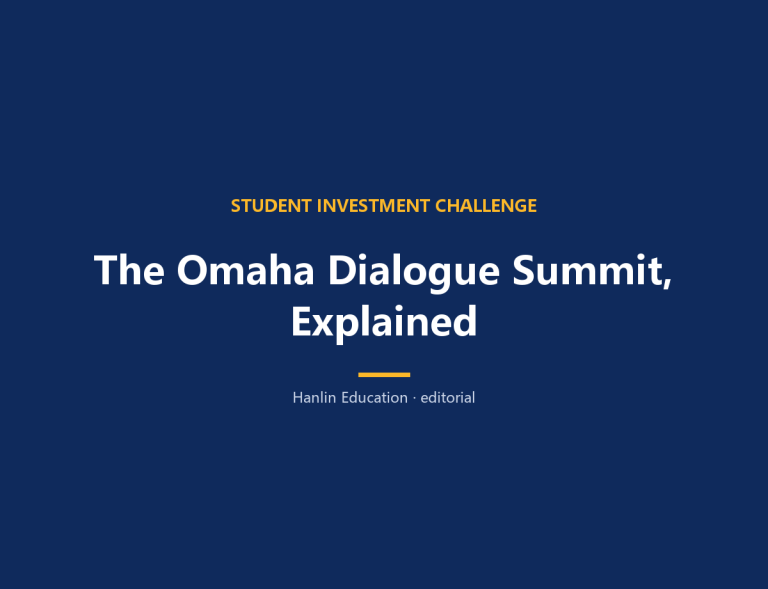 STUDENT INVESTMENT CHALLENGE

The Omaha Dialogue Summit, Explained

Hanlin Education · editorial